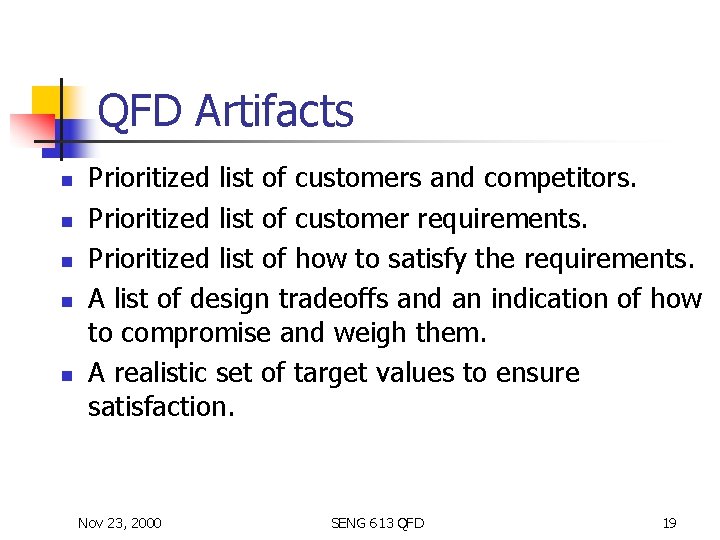 QFD Artifacts

- Prioritized list of customers and competitors.
- Prioritized list of customer requirements.
- Prioritized list of how to satisfy the requirements.
- A list of design tradeoffs and an indication of how to compromise and weigh them.
- A realistic set of target values to ensure satisfaction.

Nov 23, 2000 SENG 613 QFD 19